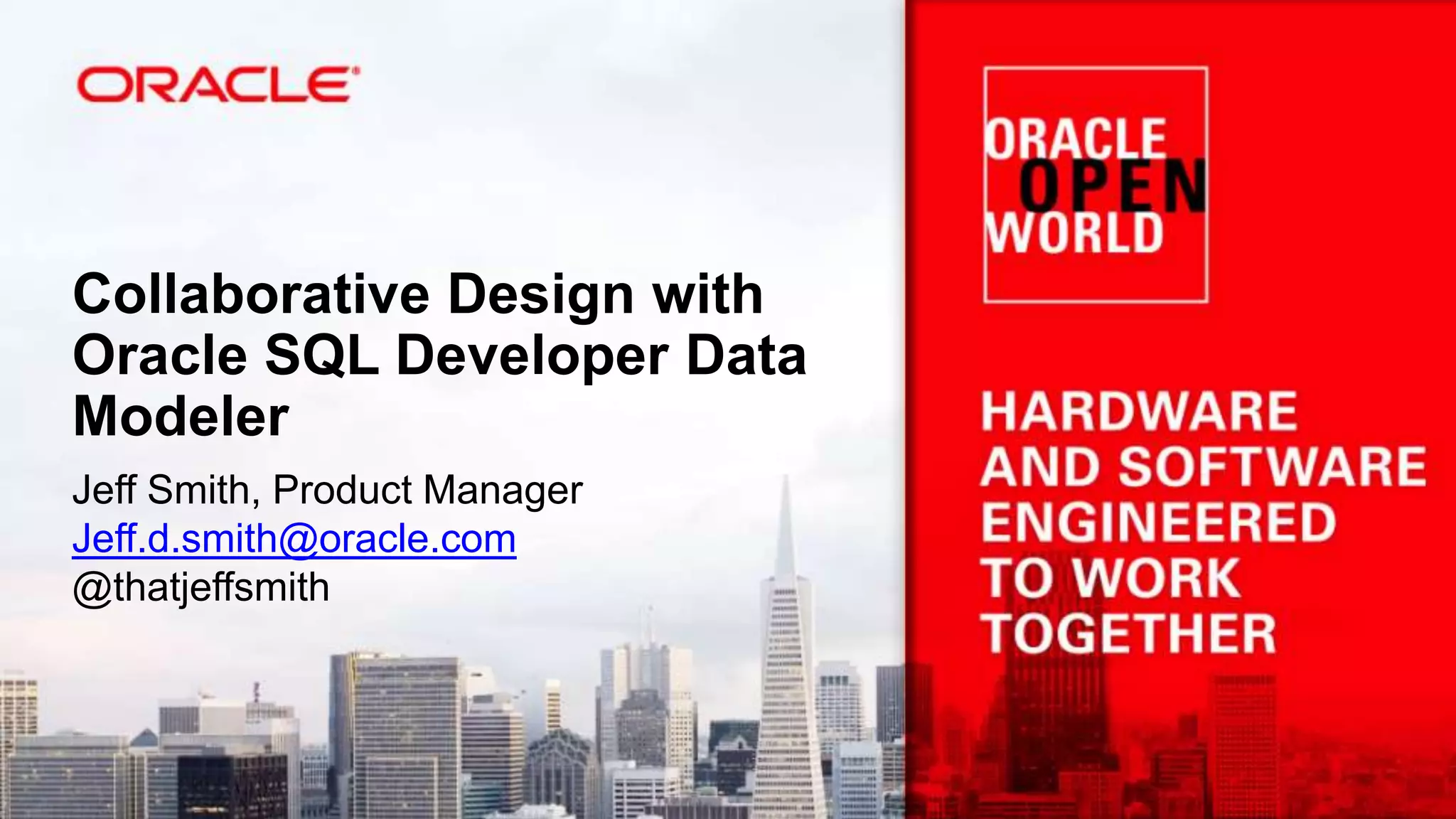 ORACLE

Collaborative Design with Oracle SQL Developer Data Modeler

Jeff Smith, Product Manager
Jeff.d.smith@oracle.com
@thatjeffsmith

ORACLE
OPEN
WORLD

HARDWARE AND SOFTWARE ENGINEERED TO WORK TOGETHER